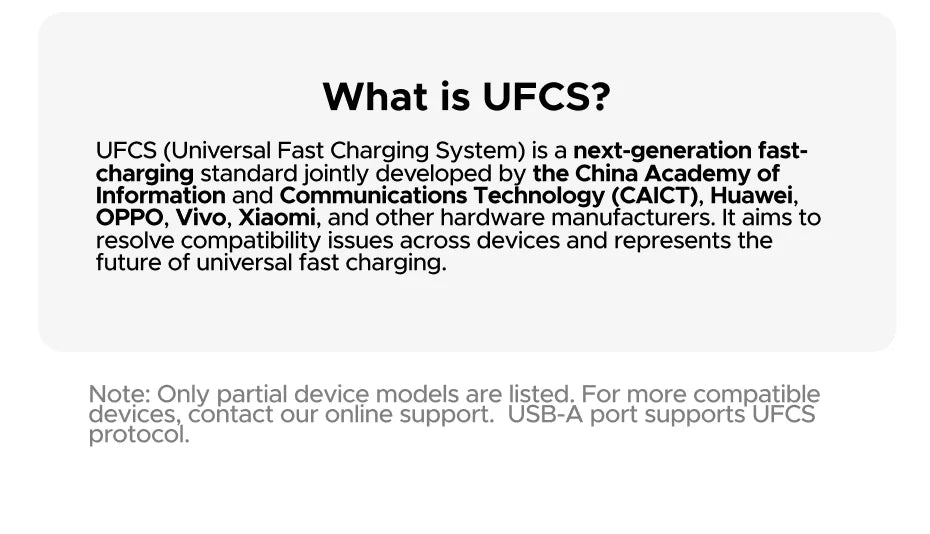 What is UFCS?

UFCS (Universal Fast Charging System) is a next-generation fast-charging standard jointly developed by the China Academy of Information and Communications Technology (CAICT), Huawei, OPPO, Vivo, Xiaomi, and other hardware manufacturers. It aims to resolve compatibility issues across devices and represents the future of universal fast charging.

Note: Only partial device models are listed. For more compatible devices, contact our online support.  USB-A port supports UFCS protocol.